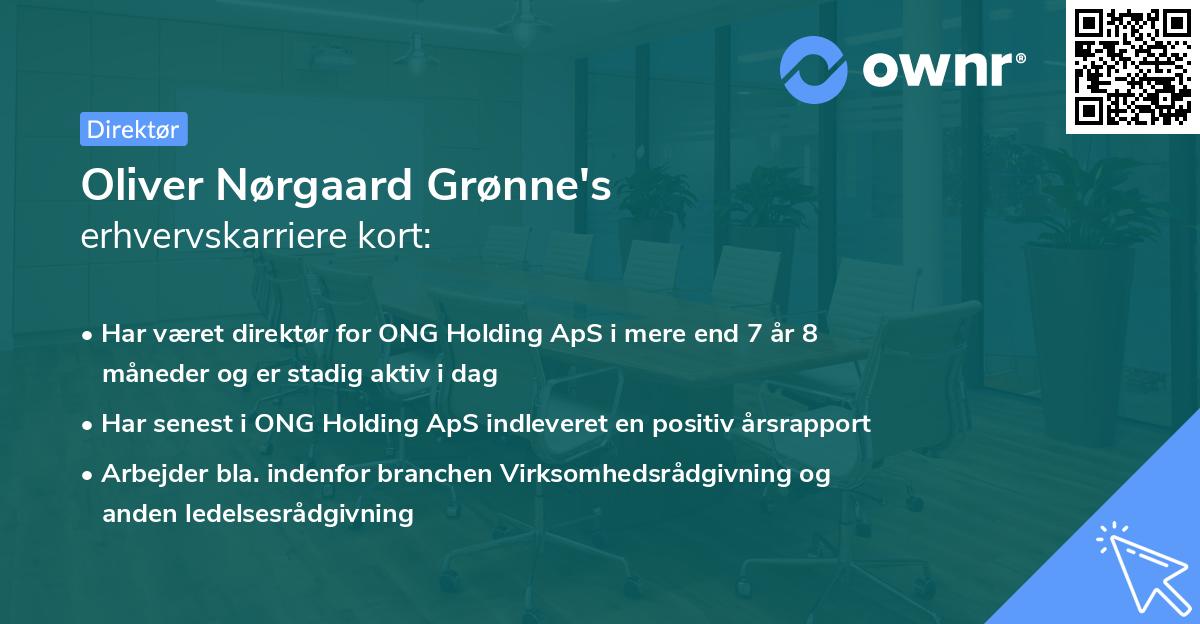 ownr®

Direktør

Oliver Nørgaard Grønne's
erhvervskarriere kort:

• Har været direktør for ONG Holding ApS i mere end 7 år 8 måneder og er stadig aktiv i dag
• Har senest i ONG Holding ApS indleveret en positiv årsrapport
• Arbejder bla. indenfor branchen Virksomhedsrådgivning og anden ledelsesrådgivning